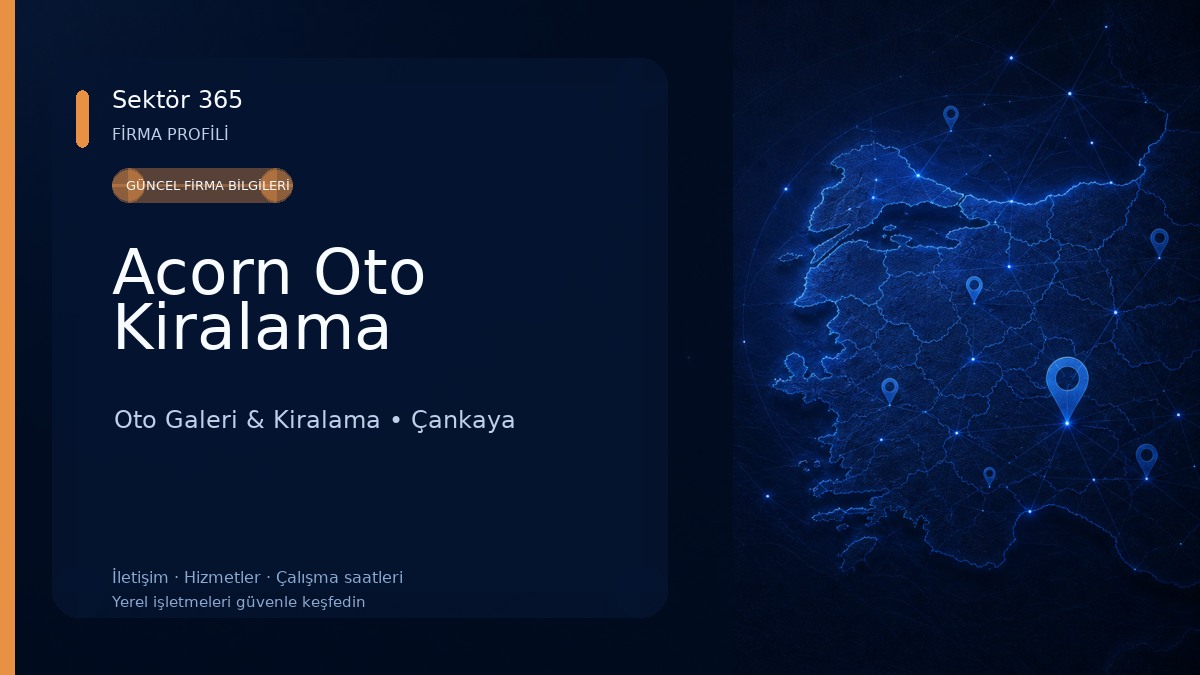 Sektör 365
FİRMA PROFİLİ

GÜNCEL FİRMA BİLGİLERİ

Acorn Oto Kiralama

Oto Galeri & Kiralama • Çankaya

İletişim · Hizmetler · Çalışma saatleri
Yerel işletmeleri güvenle keşfedin